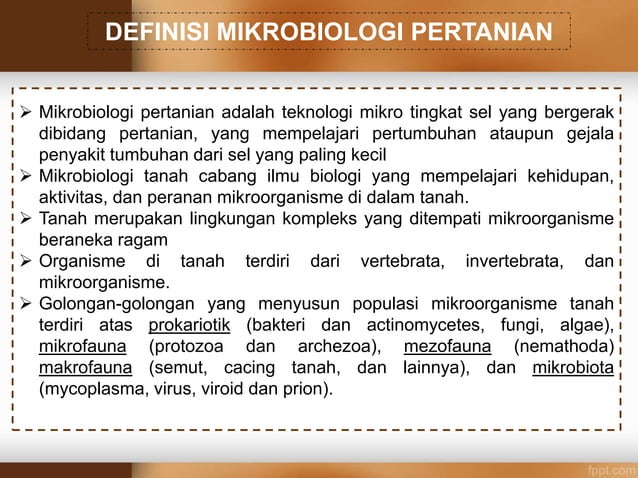 DEFINISI MIKROBIOLOGI PERTANIAN

➢ Mikrobiologi pertanian adalah teknologi mikro tingkat sel yang bergerak dibidang pertanian, yang mempelajari pertumbuhan ataupun gejala penyakit tumbuhan dari sel yang paling kecil
➢ Mikrobiologi tanah cabang ilmu biologi yang mempelajari kehidupan, aktivitas, dan peranan mikroorganisme di dalam tanah.
➢ Tanah merupakan lingkungan kompleks yang ditempati mikroorganisme beraneka ragam
➢ Organisme di tanah terdiri dari vertebrata, invertebrata, dan mikroorganisme.
➢ Golongan-golongan yang menyusun populasi mikroorganisme tanah terdiri atas prokariotik (bakteri dan actinomycetes, fungi, algae), mikrofauna (protozoa dan archezoa), mezofauna (nemathoda) makrofauna (semut, cacing tanah, dan lainnya), dan mikrobiota (mycoplasma, virus, viroid dan prion).

fppt.com